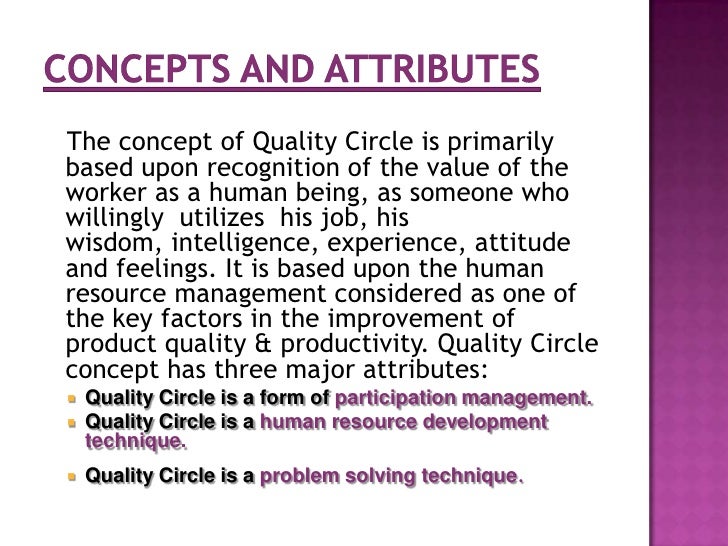 CONCEPTS AND ATTRIBUTES

The concept of Quality Circle is primarily based upon recognition of the value of the worker as a human being, as someone who willingly utilizes his job, his wisdom, intelligence, experience, attitude and feelings. It is based upon the human resource management considered as one of the key factors in the improvement of product quality & productivity. Quality Circle concept has three major attributes:

- Quality Circle is a form of participation management.
- Quality Circle is a human resource development technique.
- Quality Circle is a problem solving technique.